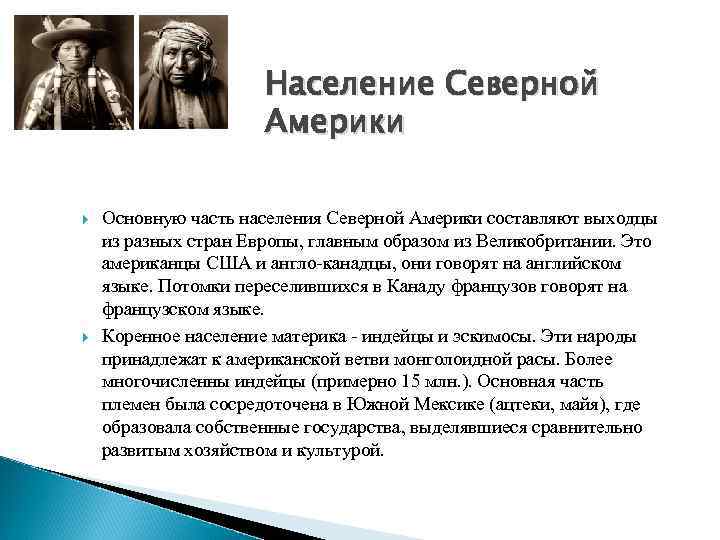 Население Северной Америки

Основную часть населения Северной Америки составляют выходцы из разных стран Европы, главным образом из Великобритании. Это американцы США и англо-канадцы, они говорят на английском языке. Потомки переселившихся в Канаду французов говорят на французском языке.

Коренное население материка - индейцы и эскимосы. Эти народы принадлежат к американской ветви монголоидной расы. Более многочисленны индейцы (примерно 15 млн.). Основная часть племен была сосредоточена в Южной Мексике (ацтеки, майя), где образовала собственные государства, выделявшиеся сравнительно развитым хозяйством и культурой.